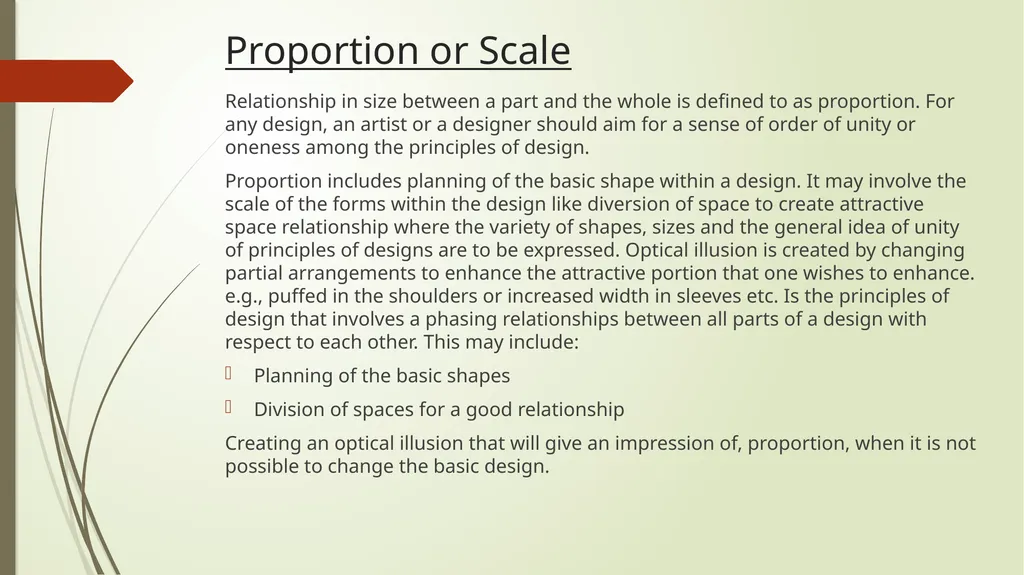 Proportion or Scale

Relationship in size between a part and the whole is defined to as proportion. For any design, an artist or a designer should aim for a sense of order of unity or oneness among the principles of design.

Proportion includes planning of the basic shape within a design. It may involve the scale of the forms within the design like diversion of space to create attractive space relationship where the variety of shapes, sizes and the general idea of unity of principles of designs are to be expressed. Optical illusion is created by changing partial arrangements to enhance the attractive portion that one wishes to enhance. e.g., puffed in the shoulders or increased width in sleeves etc. Is the principles of design that involves a phasing relationships between all parts of a design with respect to each other. This may include:

Planning of the basic shapes

Division of spaces for a good relationship

Creating an optical illusion that will give an impression of, proportion, when it is not possible to change the basic design.